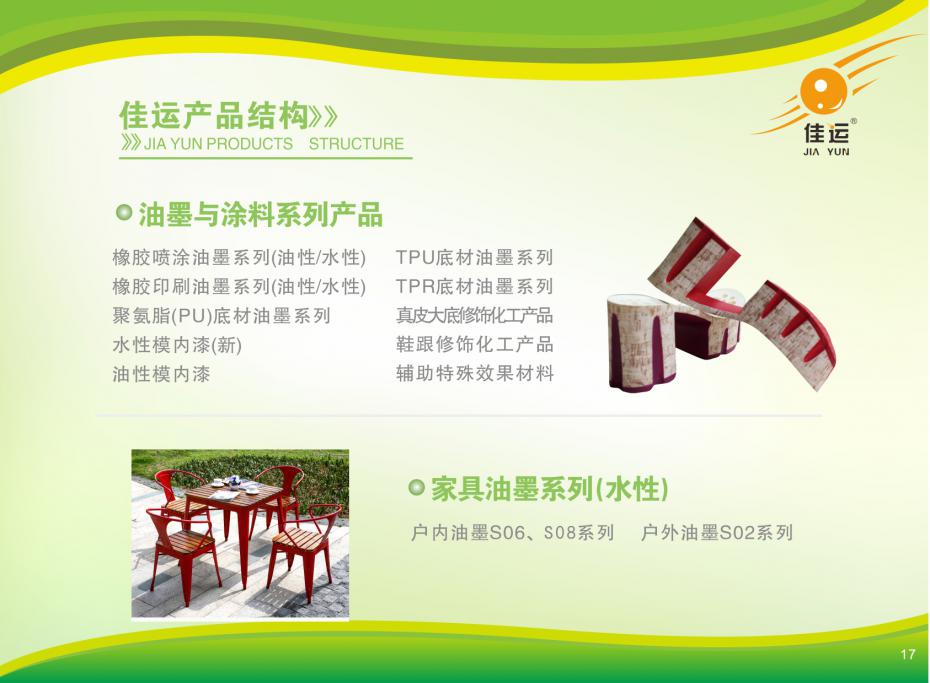 佳运产品结构》》
》》JIA YUN PRODUCTS STRUCTURE

佳运®
JIA YUN

油墨与涂料系列产品

橡胶喷涂油墨系列(油性/水性)
橡胶印刷油墨系列(油性/水性)
聚氨脂(PU)底材油墨系列
水性模内漆(新)
油性模内漆

TPU底材油墨系列
TPR底材油墨系列
真皮大底修饰化工产品
鞋跟修饰化工产品
辅助特殊效果材料

家具油墨系列(水性)

户内油墨S06、S08系列 户外油墨S02系列

17